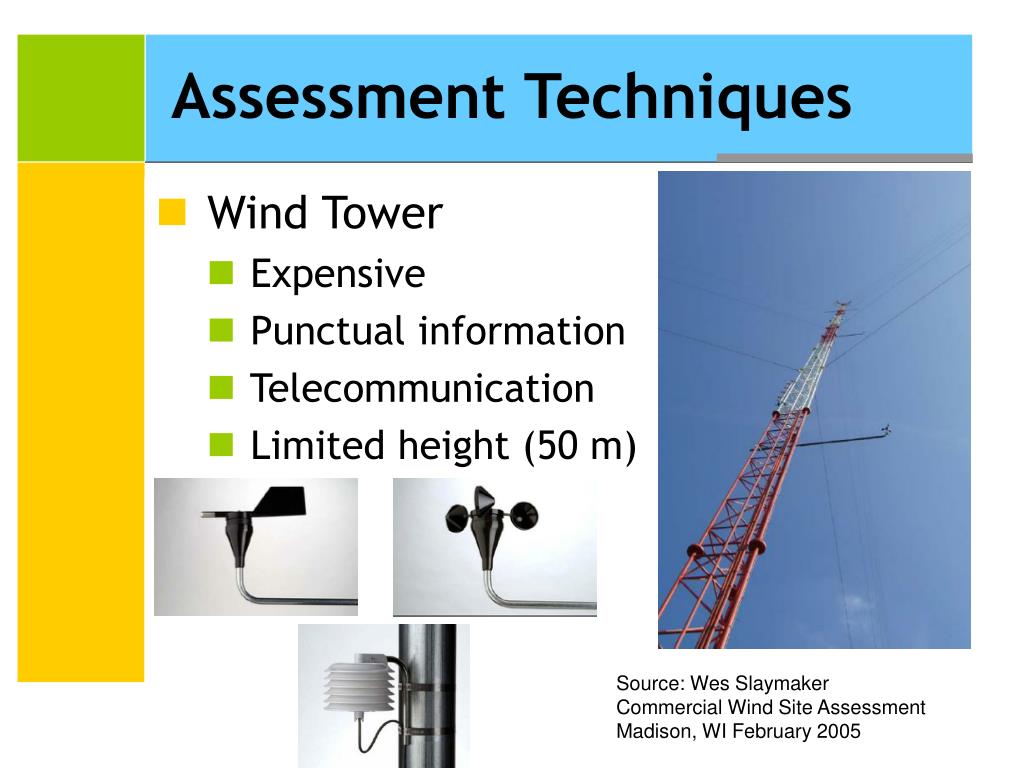 Assessment Techniques

Wind Tower
Expensive
Punctual information
Telecommunication
Limited height (50 m)

Source: Wes Slaymaker
Commercial Wind Site Assessment
Madison, WI February 2005